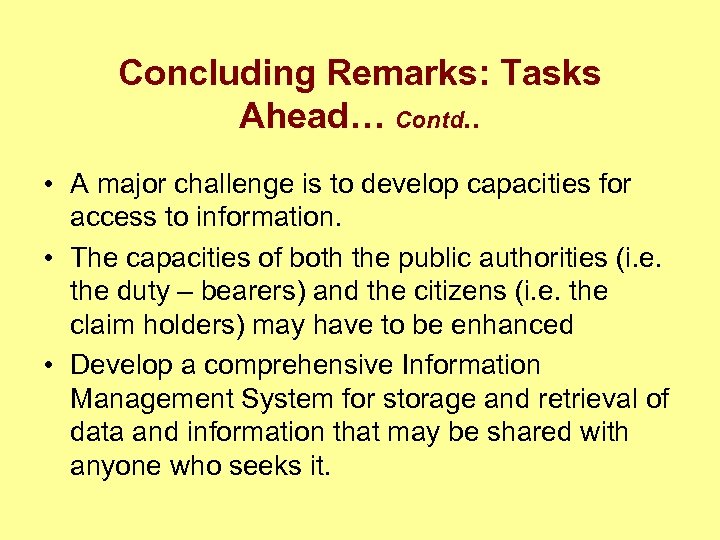 Concluding Remarks: Tasks Ahead… Contd..

• A major challenge is to develop capacities for access to information.

• The capacities of both the public authorities (i.e. the duty – bearers) and the citizens (i.e. the claim holders) may have to be enhanced

• Develop a comprehensive Information Management System for storage and retrieval of data and information that may be shared with anyone who seeks it.